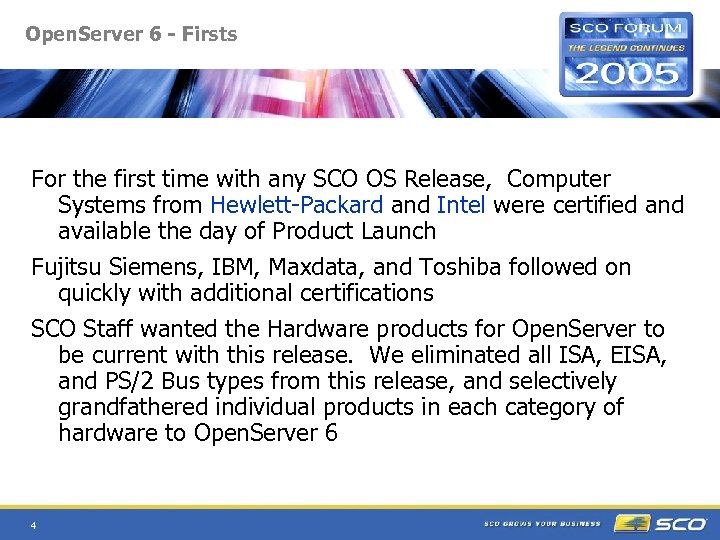 OpenServer 6 - Firsts

SCO FORUM
THE LEGEND CONTINUES
2005

For the first time with any SCO OS Release, Computer Systems from Hewlett-Packard and Intel were certified and available the day of Product Launch

Fujitsu Siemens, IBM, Maxdata, and Toshiba followed on quickly with additional certifications

SCO Staff wanted the Hardware products for OpenServer to be current with this release. We eliminated all ISA, EISA, and PS/2 Bus types from this release, and selectively grandfathered individual products in each category of hardware to OpenServer 6

4

SCO GROWS YOUR BUSINESS

SCO